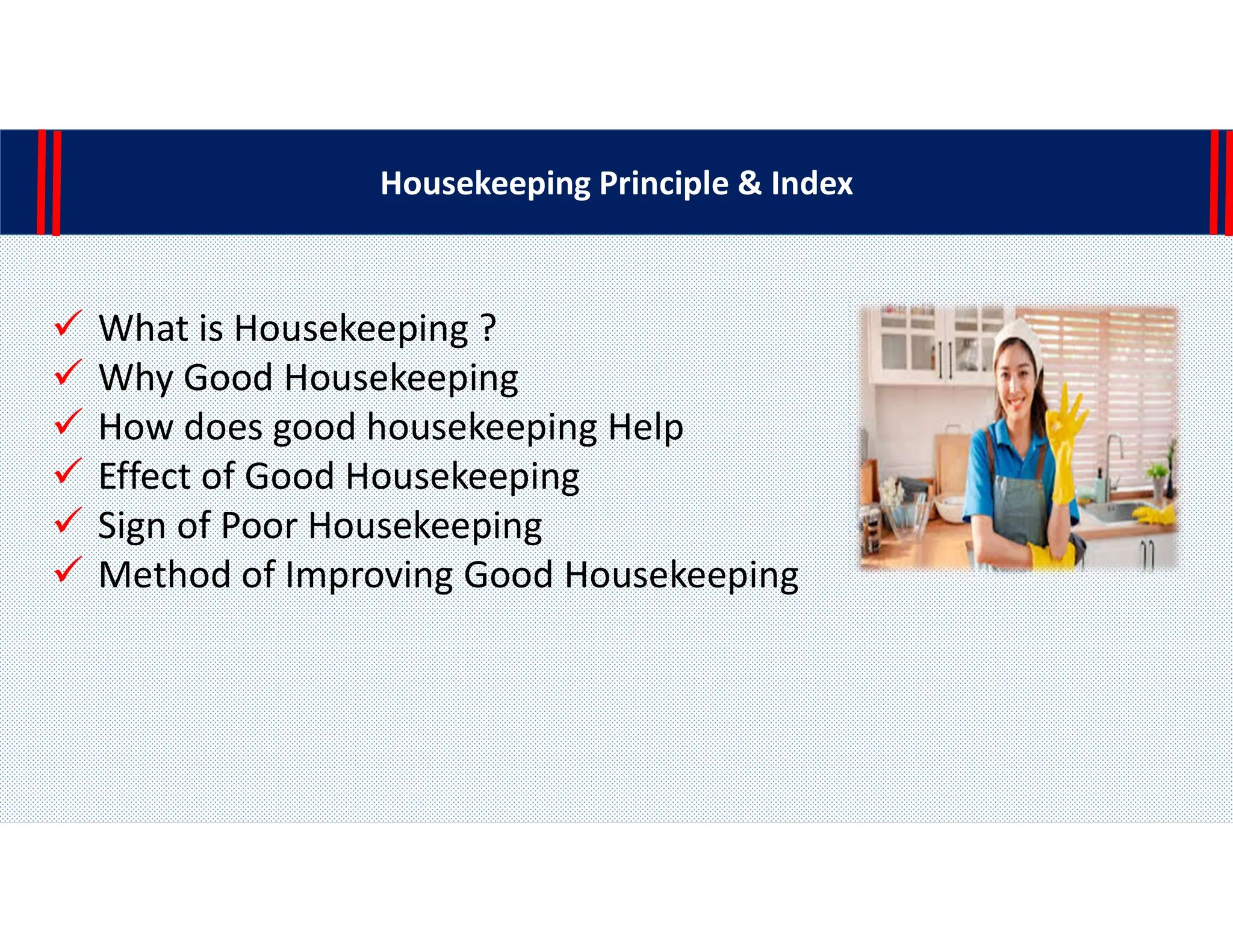 Housekeeping Principle & Index

✓ What is Housekeeping ?
✓ Why Good Housekeeping
✓ How does good housekeeping Help
✓ Effect of Good Housekeeping
✓ Sign of Poor Housekeeping
✓ Method of Improving Good Housekeeping